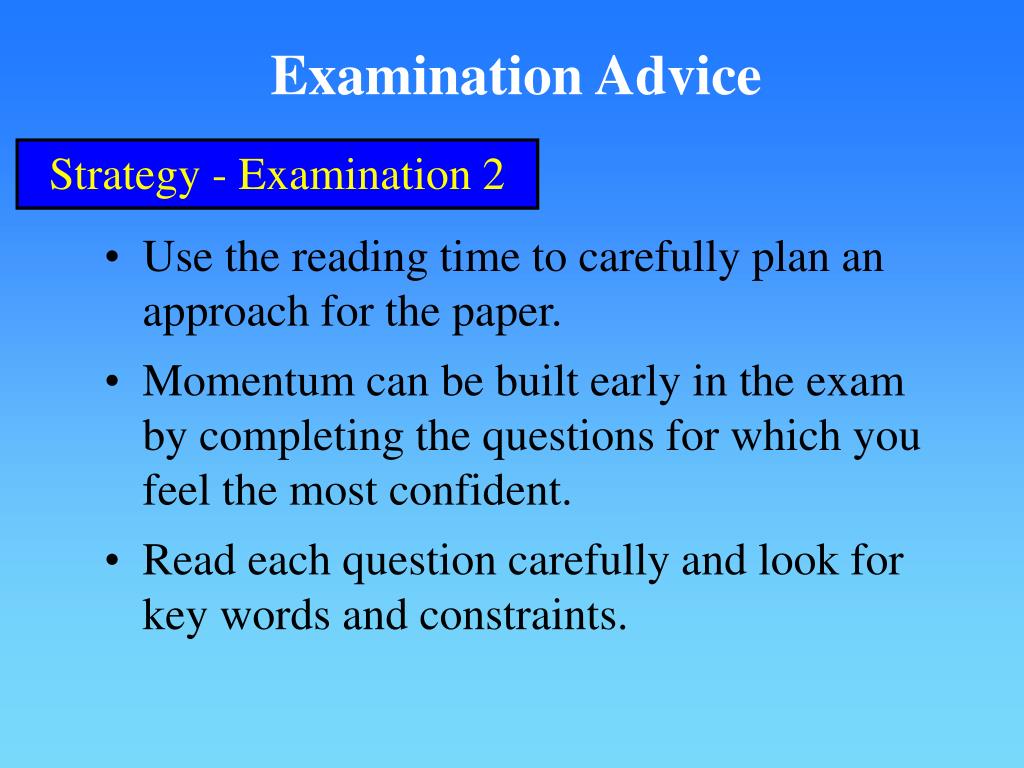 Examination Advice

Strategy - Examination 2

• Use the reading time to carefully plan an approach for the paper.

• Momentum can be built early in the exam by completing the questions for which you feel the most confident.

• Read each question carefully and look for key words and constraints.